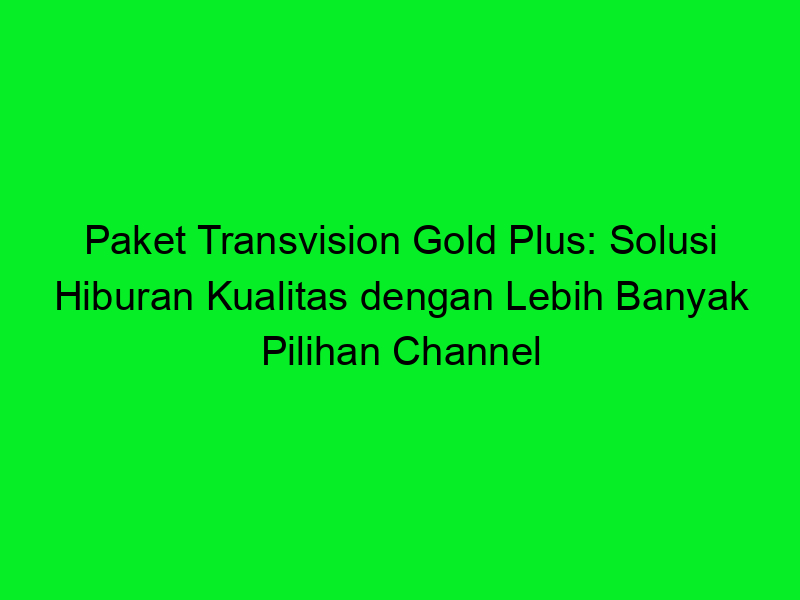 Paket Transvision Gold Plus: Solusi Hiburan Kualitas dengan Lebih Banyak Pilihan Channel